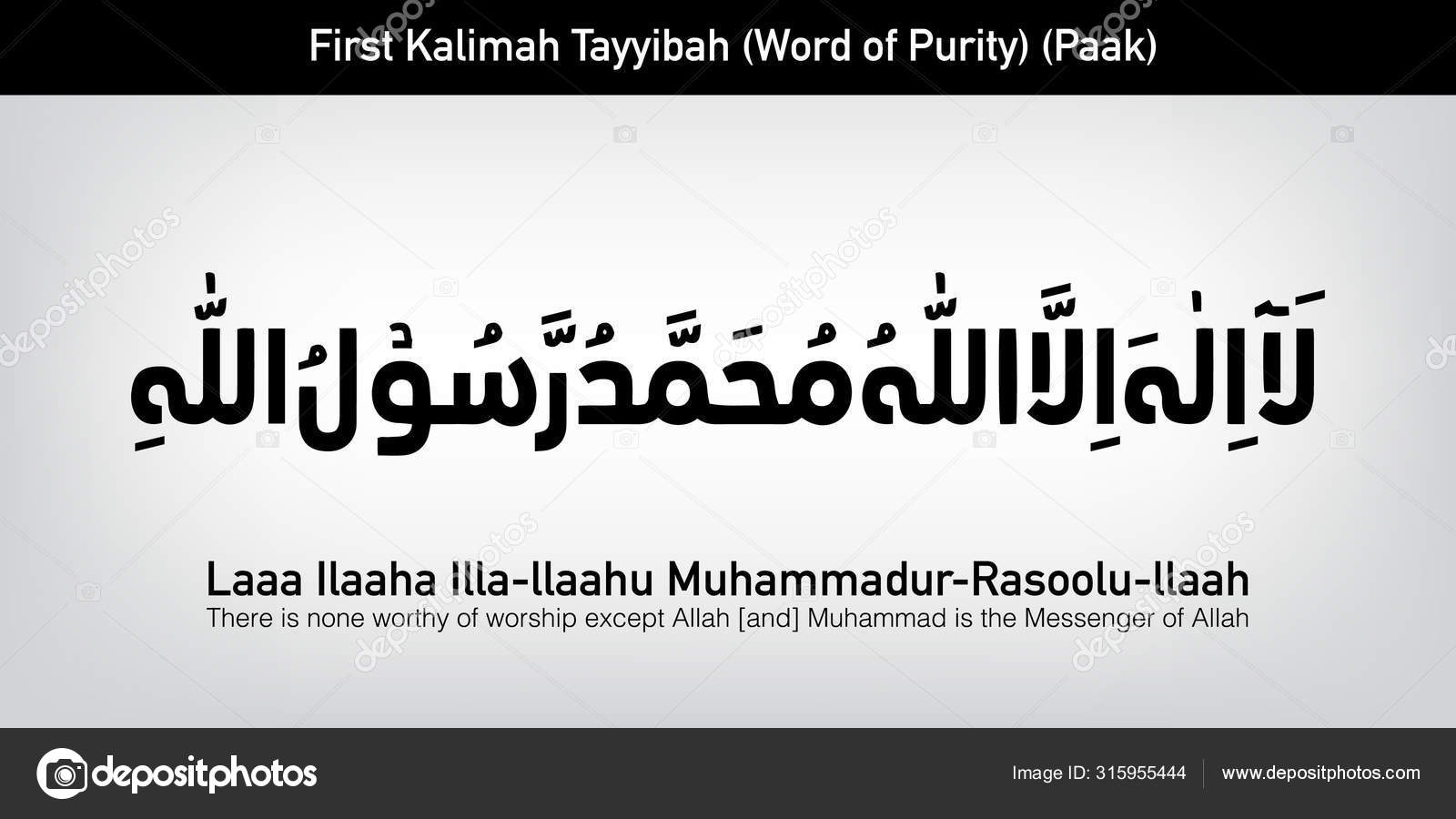 First Kalimah Tayyibah (Word of Purity) (Paak)

لَآ اِلٰهَ اِلَّا اللّٰهُ مُحَمَّدٌ رَّسُوْلُ اللّٰهِ

Laaa Ilaaha Illa-llaahu Muhammadur-Rasoolu-llaah
There is none worthy of worship except Allah [and] Muhammad is the Messenger of Allah

depositphotos

Image ID: 315955444 www.depositphotos.com